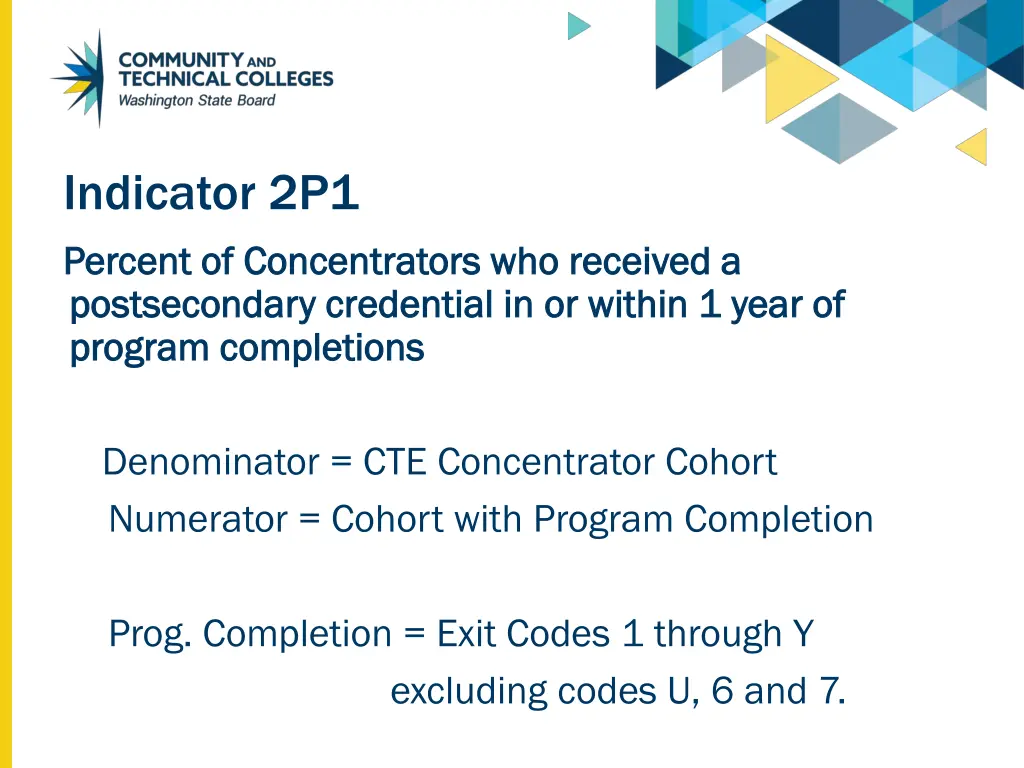 COMMUNITY AND TECHNICAL COLLEGES
Washington State Board

Indicator 2P1

Percent of Concentrators who received a postsecondary credential in or within 1 year of program completions

Denominator = CTE Concentrator Cohort

Numerator = Cohort with Program Completion

Prog. Completion = Exit Codes 1 through Y excluding codes U, 6 and 7.